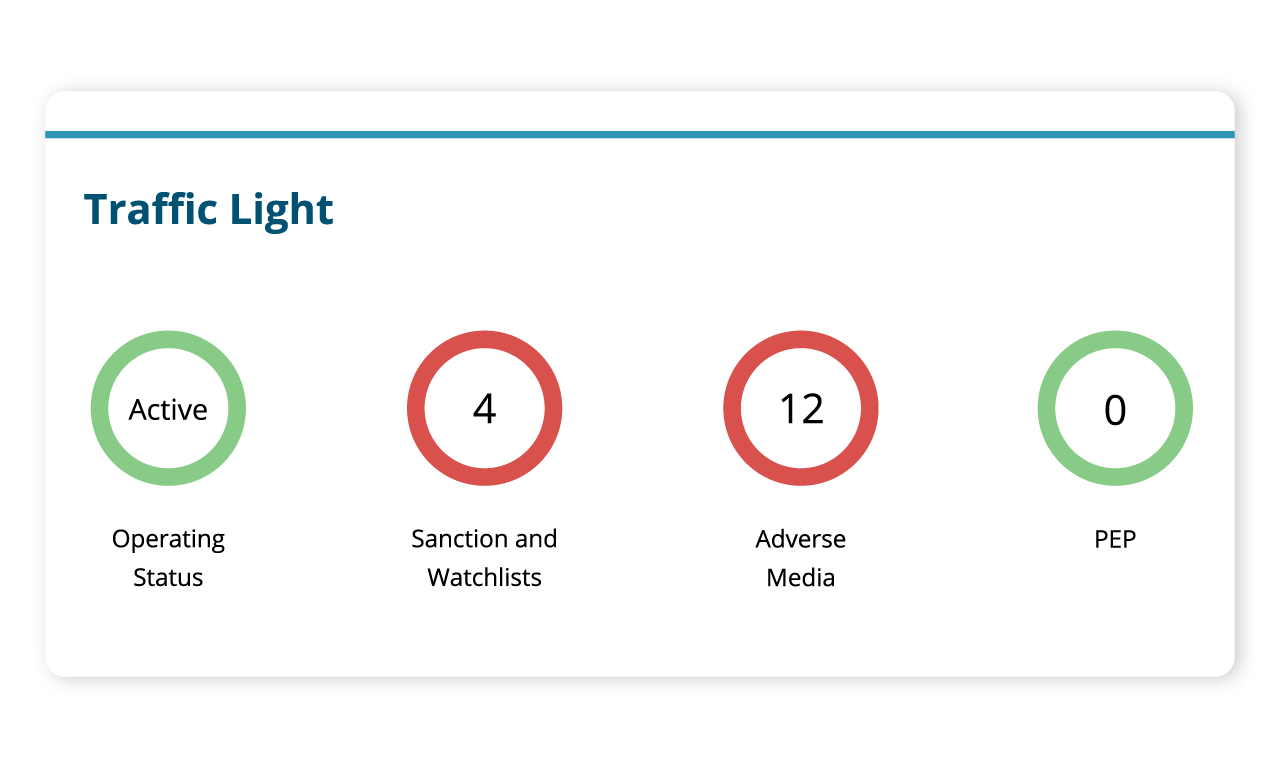 Traffic Light

Active

Operating Status

4

Sanction and Watchlists

12

Adverse Media

0

PEP